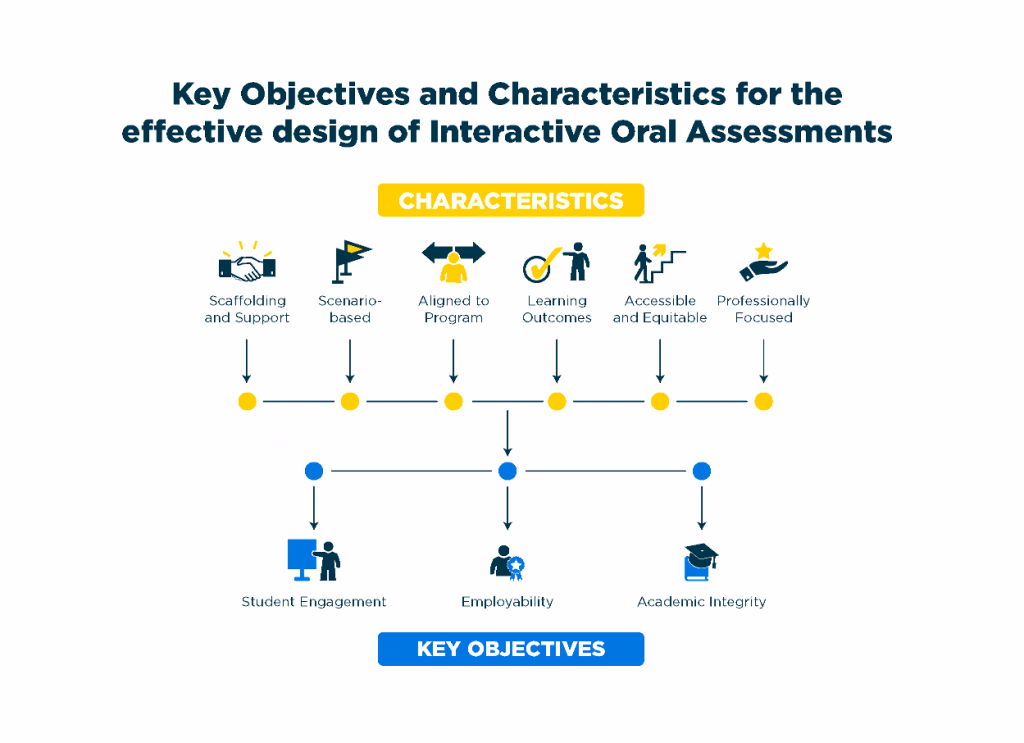 Key Objectives and Characteristics for the effective design of Interactive Oral Assessments

CHARACTERISTICS

Scaffolding and Support

Scenario-based

Aligned to Program

Learning Outcomes

Accessible and Equitable

Professionally Focused

Student Engagement

Employability

Academic Integrity

KEY OBJECTIVES